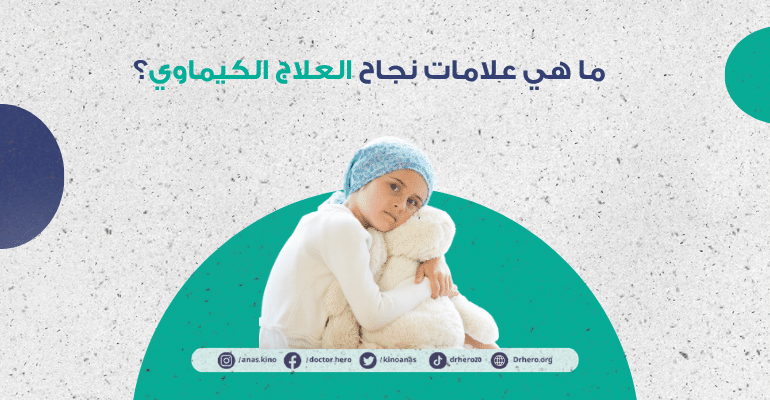 ما هي علامات نجاح العلاج الكيماوي؟

/anas.kino /doctor.hero /kinoanas drhero20 Drhero.org